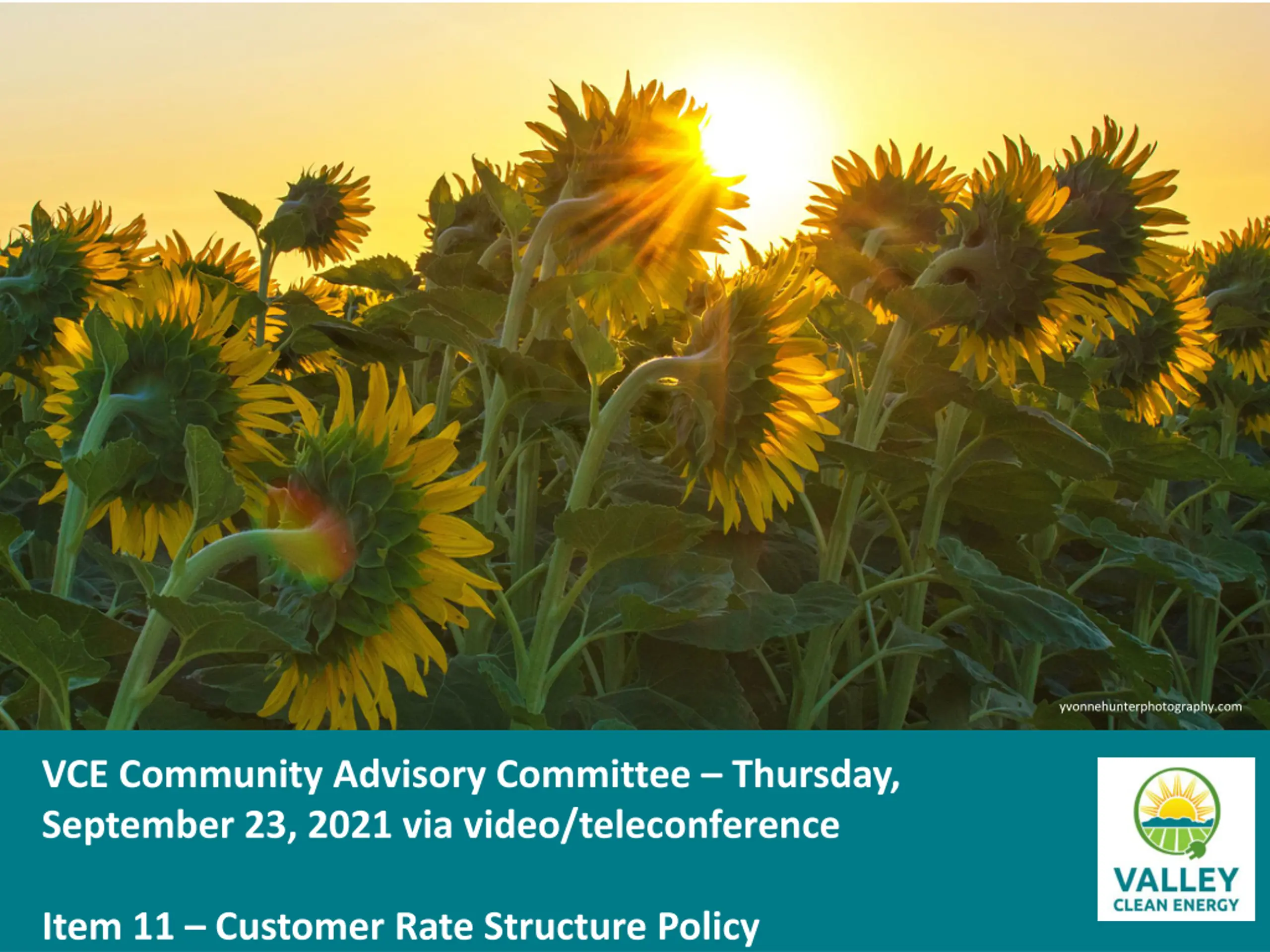 yvonnehunterphotography.com

VCE Community Advisory Committee – Thursday, September 23, 2021 via video/teleconference

Item 11 – Customer Rate Structure Policy

VALLEY
CLEAN ENERGY